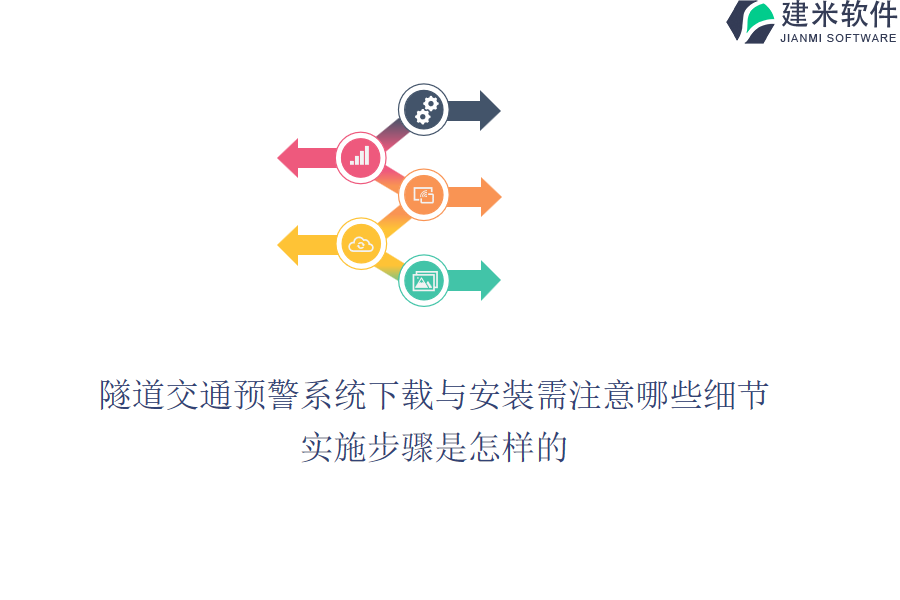 建米软件
JIANMI SOFTWARE

隧道交通预警系统下载与安装需注意哪些细节
实施步骤是怎样的